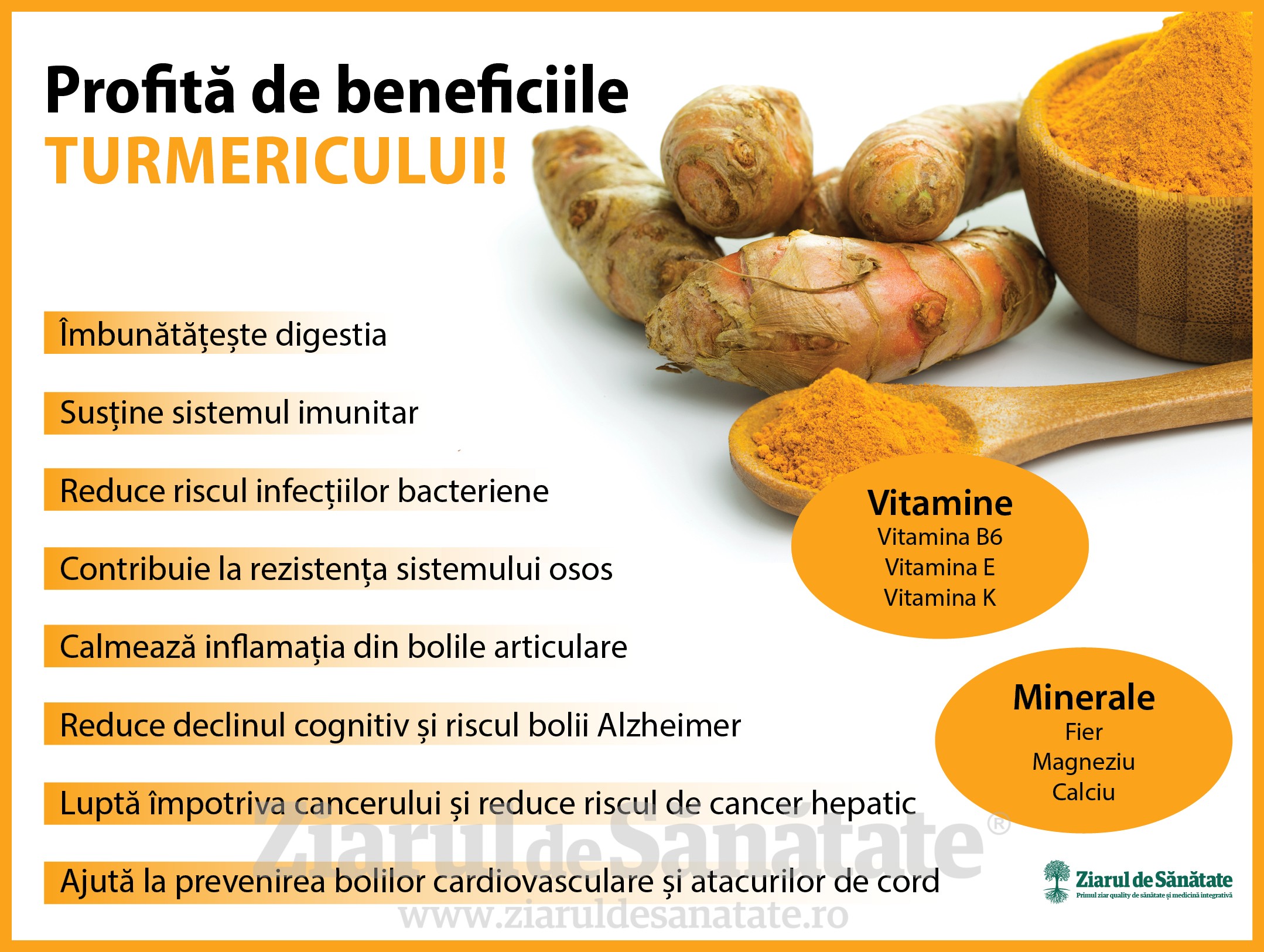 Profită de beneficiile
TURMERICULUI!

Îmbunătățește digestia

Susține sistemul imunitar

Reduce riscul infecțiilor bacteriene

Contribuie la rezistența sistemului osos

Calmează inflamația din bolile articulare

Reduce declinul cognitiv și riscul bolii Alzheimer

Luptă împotriva cancerului și reduce riscul de cancer hepatic

Ajută la prevenirea bolilor cardiovasculare și atacurilor de cord

Vitamine
Vitamina B6
Vitamina E
Vitamina K

Minerale
Fier
Magneziu
Calciu

Ziarul de Sănătate®
www.ziaruldesanatate.ro

Ziarul de Sănătate
Primul ziar quality de sănătate și medicină integrativă